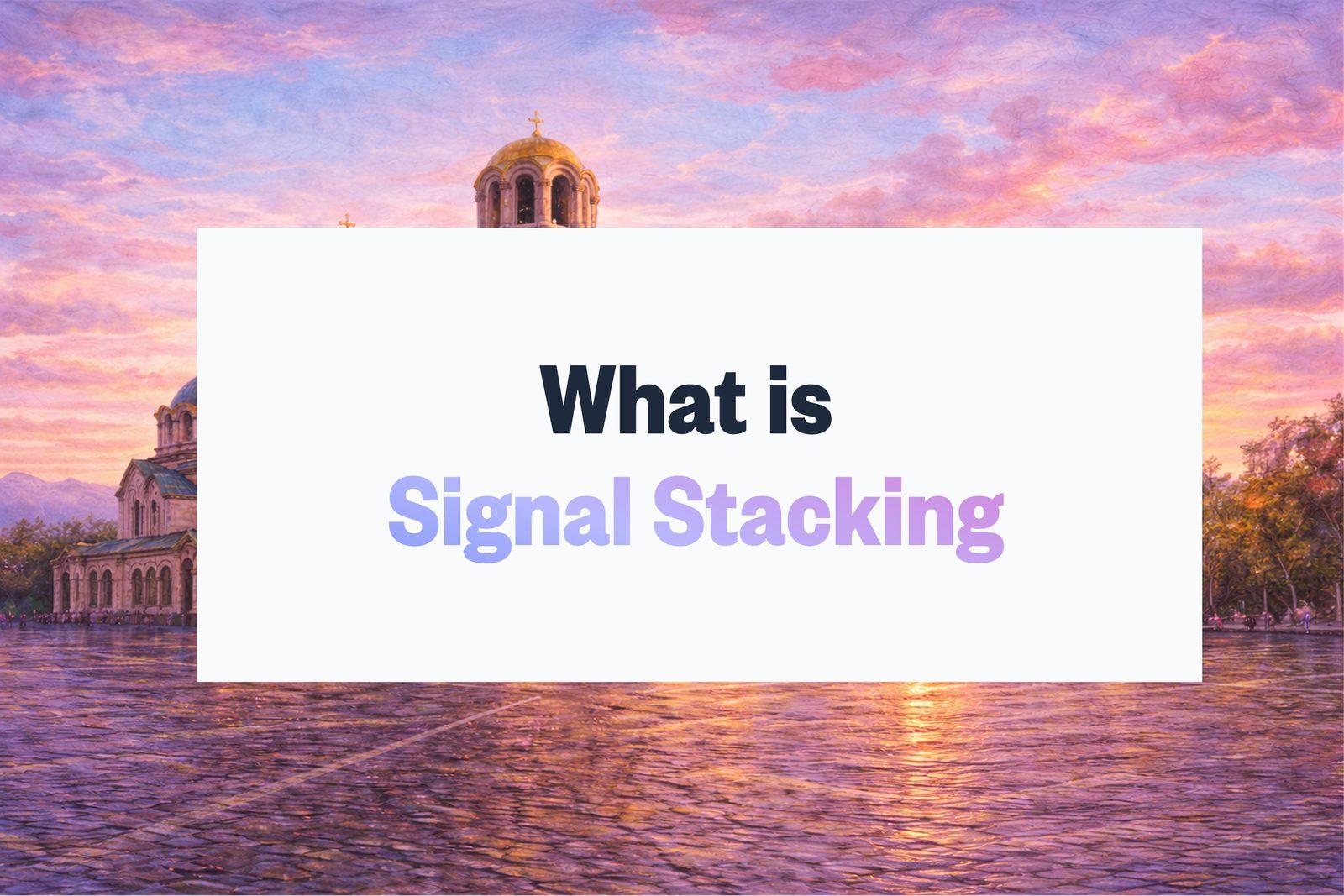 What is
Signal Stacking